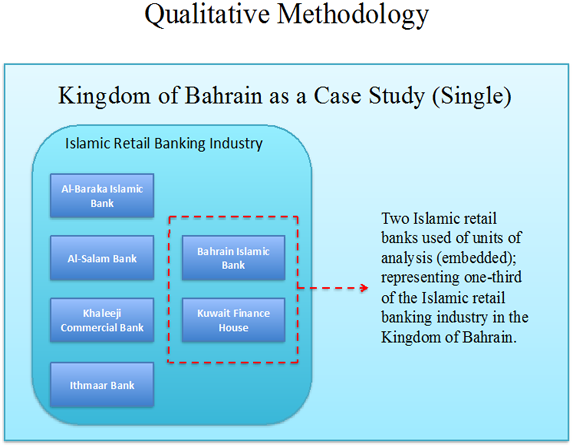 Qualitative Methodology

Kingdom of Bahrain as a Case Study (Single)

Islamic Retail Banking Industry

Al-Baraka Islamic Bank

Al-Salam Bank

Khaleeji Commercial Bank

Ithmaar Bank

Bahrain Islamic Bank

Kuwait Finance House

Two Islamic retail banks used of units of analysis (embedded); representing one-third of the Islamic retail banking industry in the Kingdom of Bahrain.